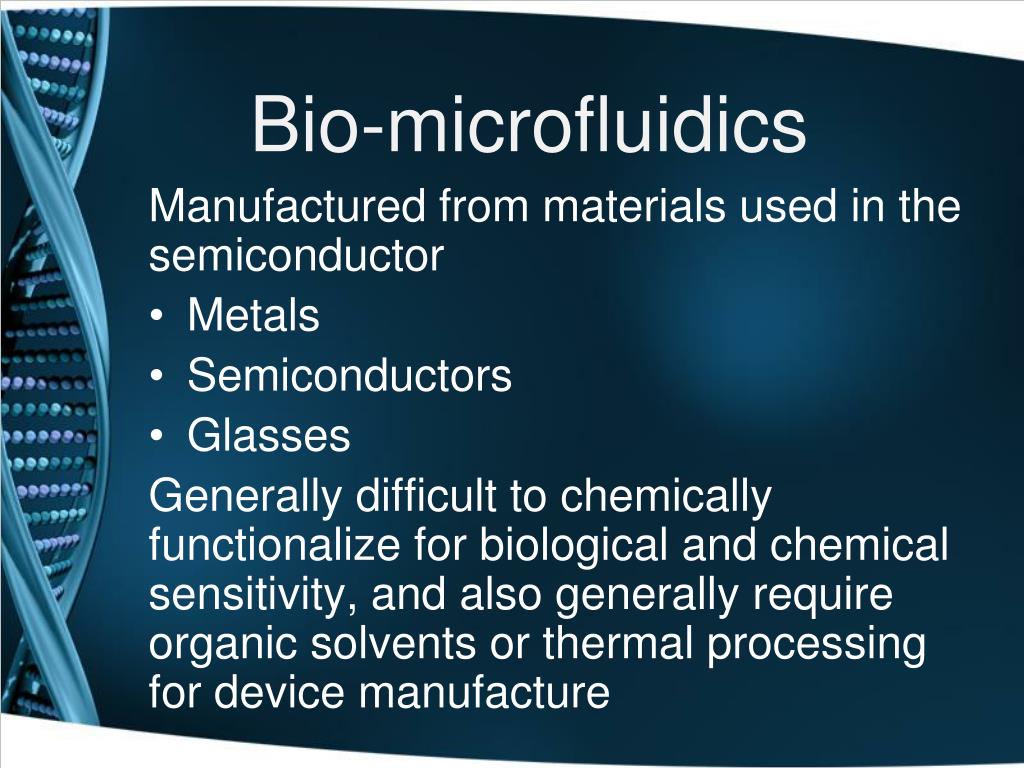 Bio-microfluidics

Manufactured from materials used in the semiconductor

• Metals
• Semiconductors
• Glasses

Generally difficult to chemically functionalize for biological and chemical sensitivity, and also generally require organic solvents or thermal processing for device manufacture